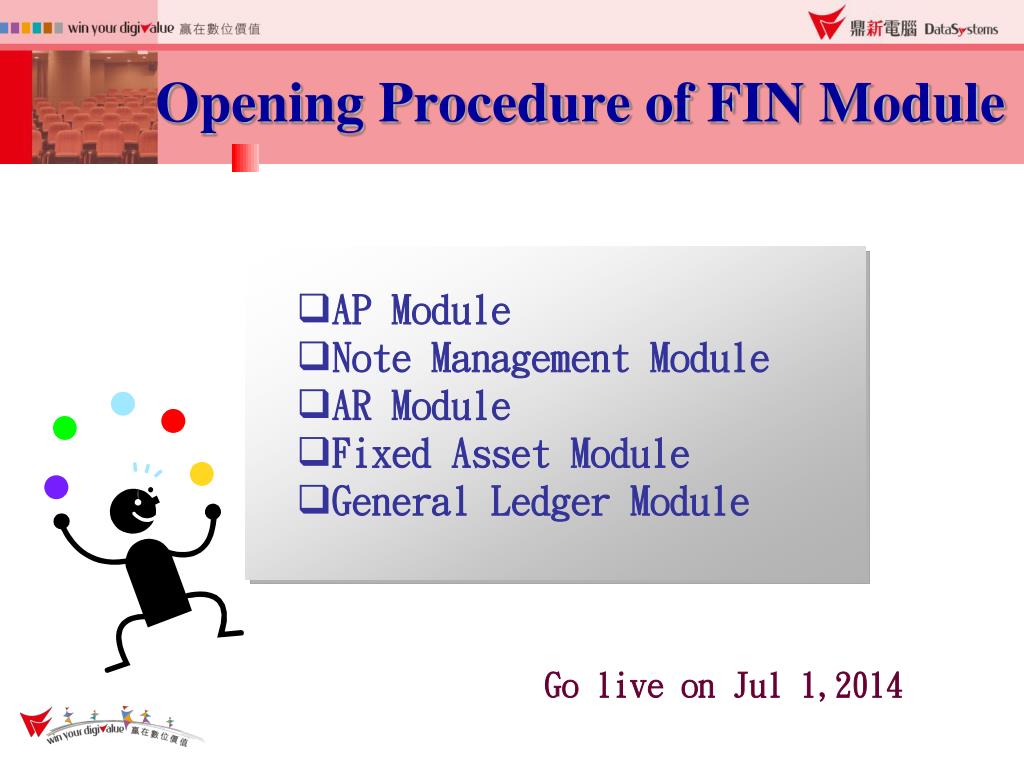 win your digivalue 贏在數位價值

鼎新電腦 DataSystems

Opening Procedure of FIN Module

❑AP Module
❑Note Management Module
❑AR Module
❑Fixed Asset Module
❑General Ledger Module

Go live on Jul 1,2014

win your digivalue 贏在數位價值